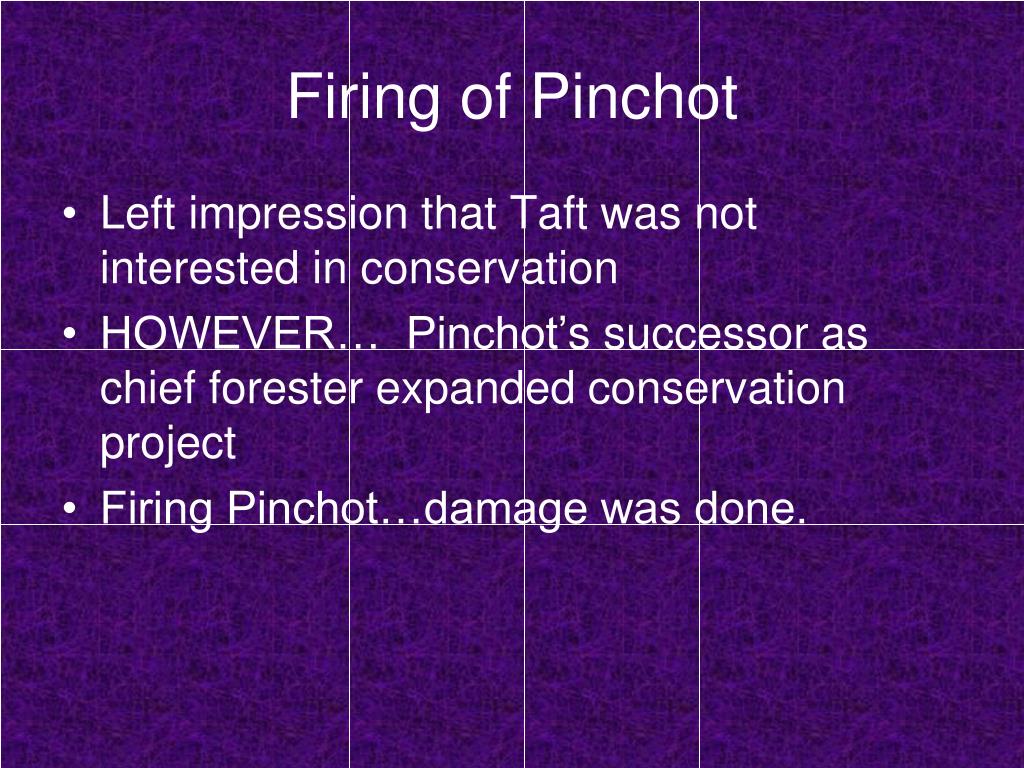 Firing of Pinchot

• Left impression that Taft was not interested in conservation
• HOWEVER… Pinchot's successor as chief forester expanded conservation project
• Firing Pinchot…damage was done.